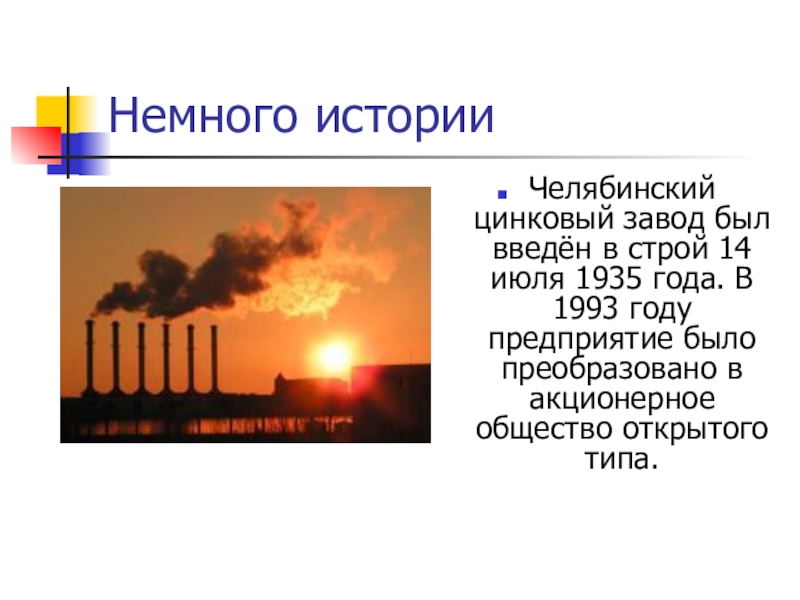 Немного истории

Челябинский цинковый завод был введён в строй 14 июля 1935 года. В 1993 году предприятие было преобразовано в акционерное общество открытого типа.